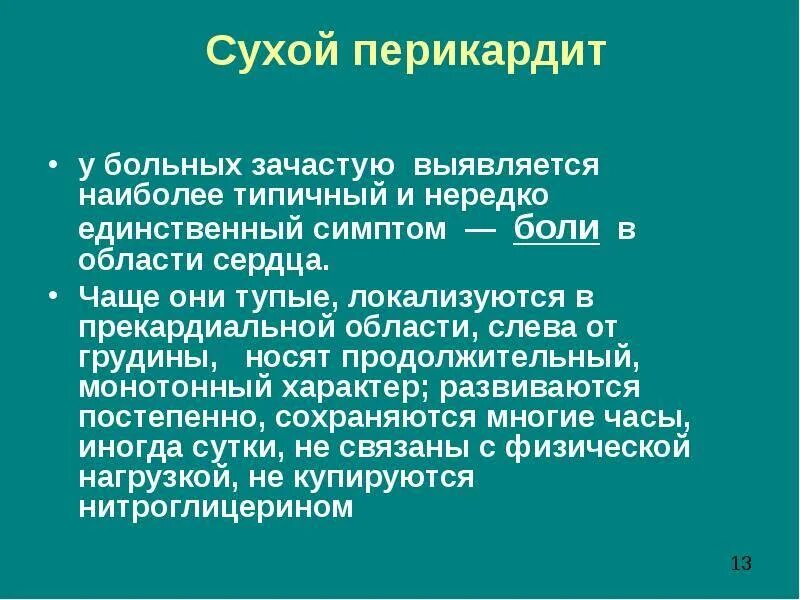 Сухой перикардит

• у больных зачастую выявляется наиболее типичный и нередко единственный симптом — боли в области сердца.

• Чаще они тупые, локализуются в прекардиальной области, слева от грудины, носят продолжительный, монотонный характер; развиваются постепенно, сохраняются многие часы, иногда сутки, не связаны с физической нагрузкой, не купируются нитроглицерином

13